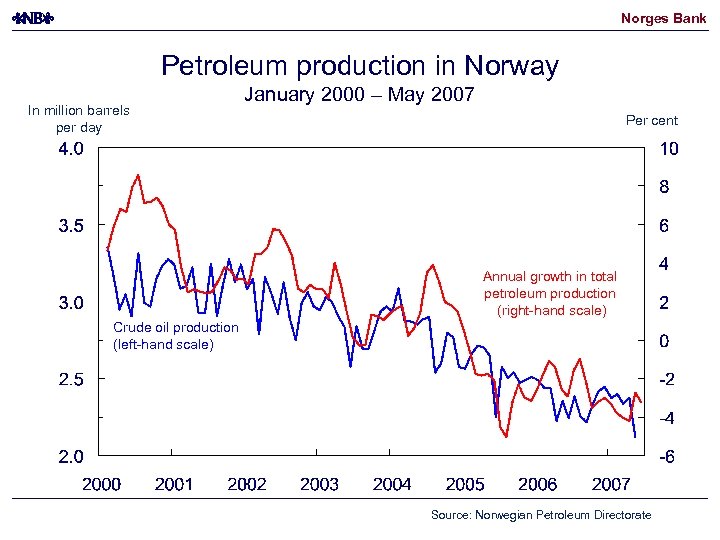 NB

Norges Bank

Petroleum production in Norway
January 2000 – May 2007

In million barrels per day

Per cent

4.0
3.5
3.0
2.5
2.0

10
8
6
4
2
0
-2
-4
-6

Annual growth in total petroleum production (right-hand scale)

Crude oil production (left-hand scale)

2000 2001 2002 2003 2004 2005 2006 2007

Source: Norwegian Petroleum Directorate